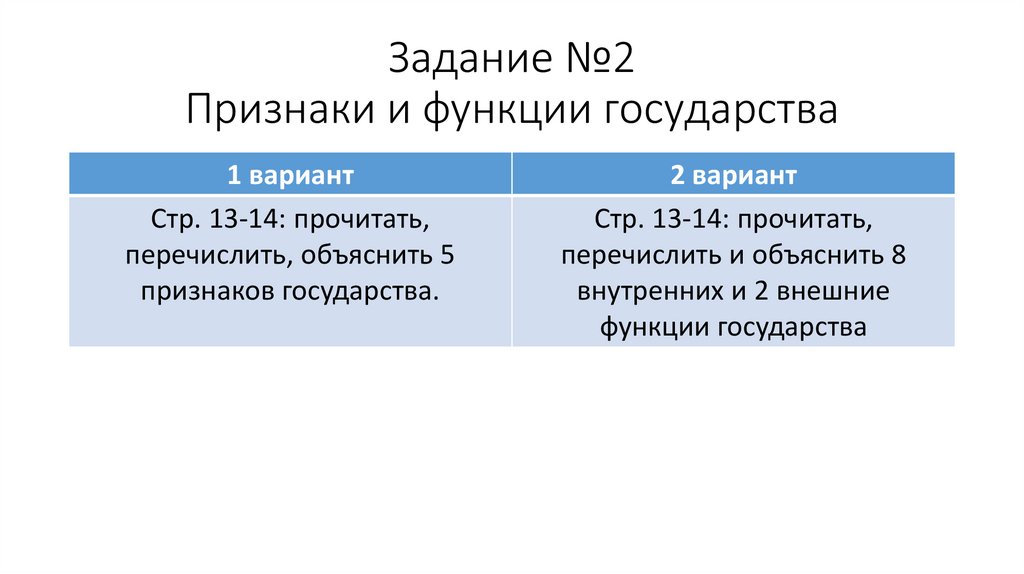 Задание №2
Признаки и функции государства

| 1 вариант | 2 вариант |
|---|---|
| Стр. 13-14: прочитать, перечислить, объяснить 5 признаков государства. | Стр. 13-14: прочитать, перечислить и объяснить 8 внутренних и 2 внешние функции государства |